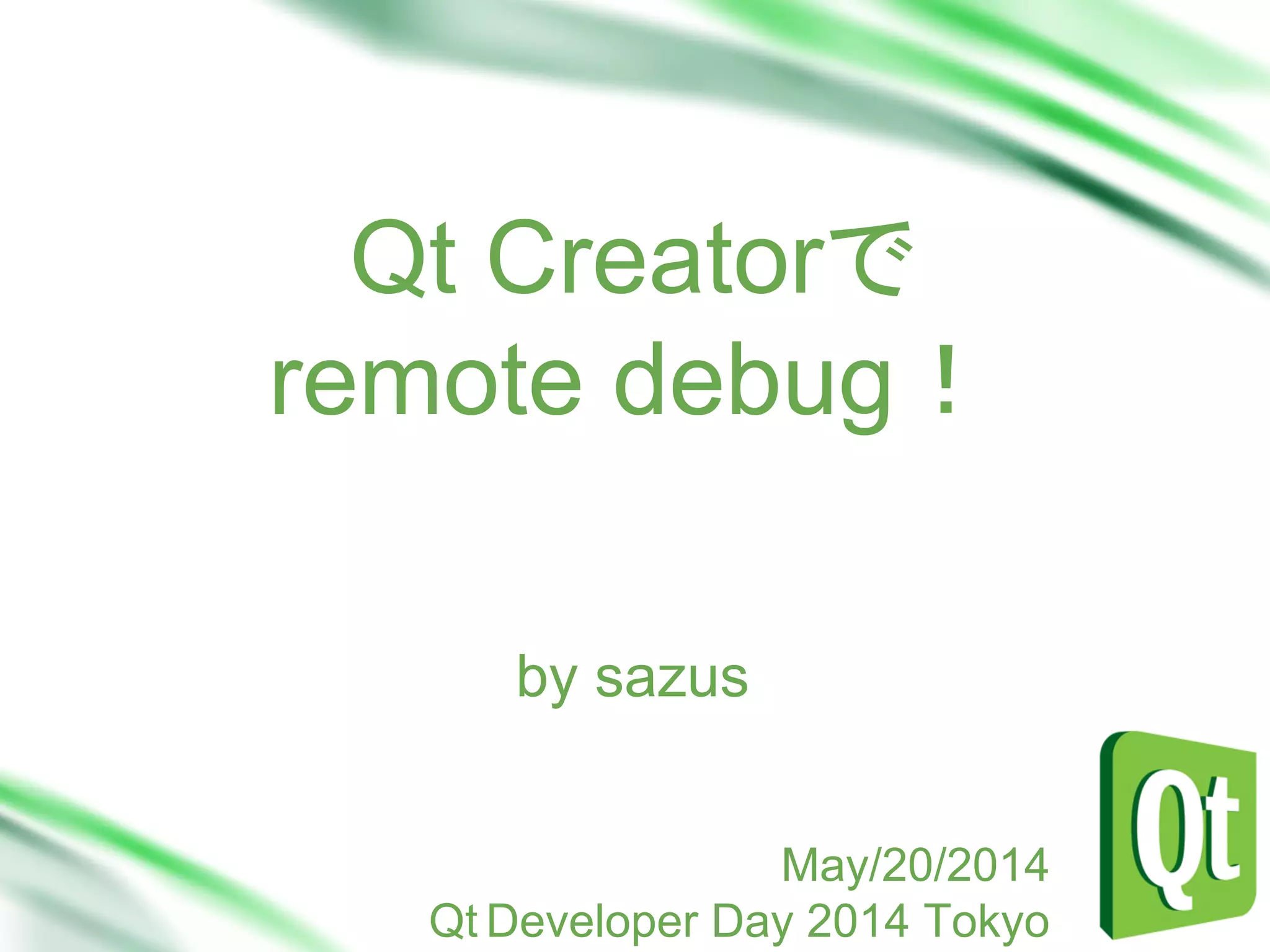 Qt Creatorで
remote debug！

by sazus

May/20/2014
Qt Developer Day 2014 Tokyo

Qt